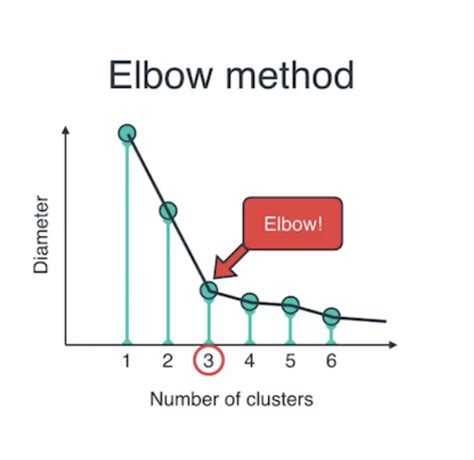 Elbow method

Diameter

Elbow!

1 2 3 4 5 6

Number of clusters